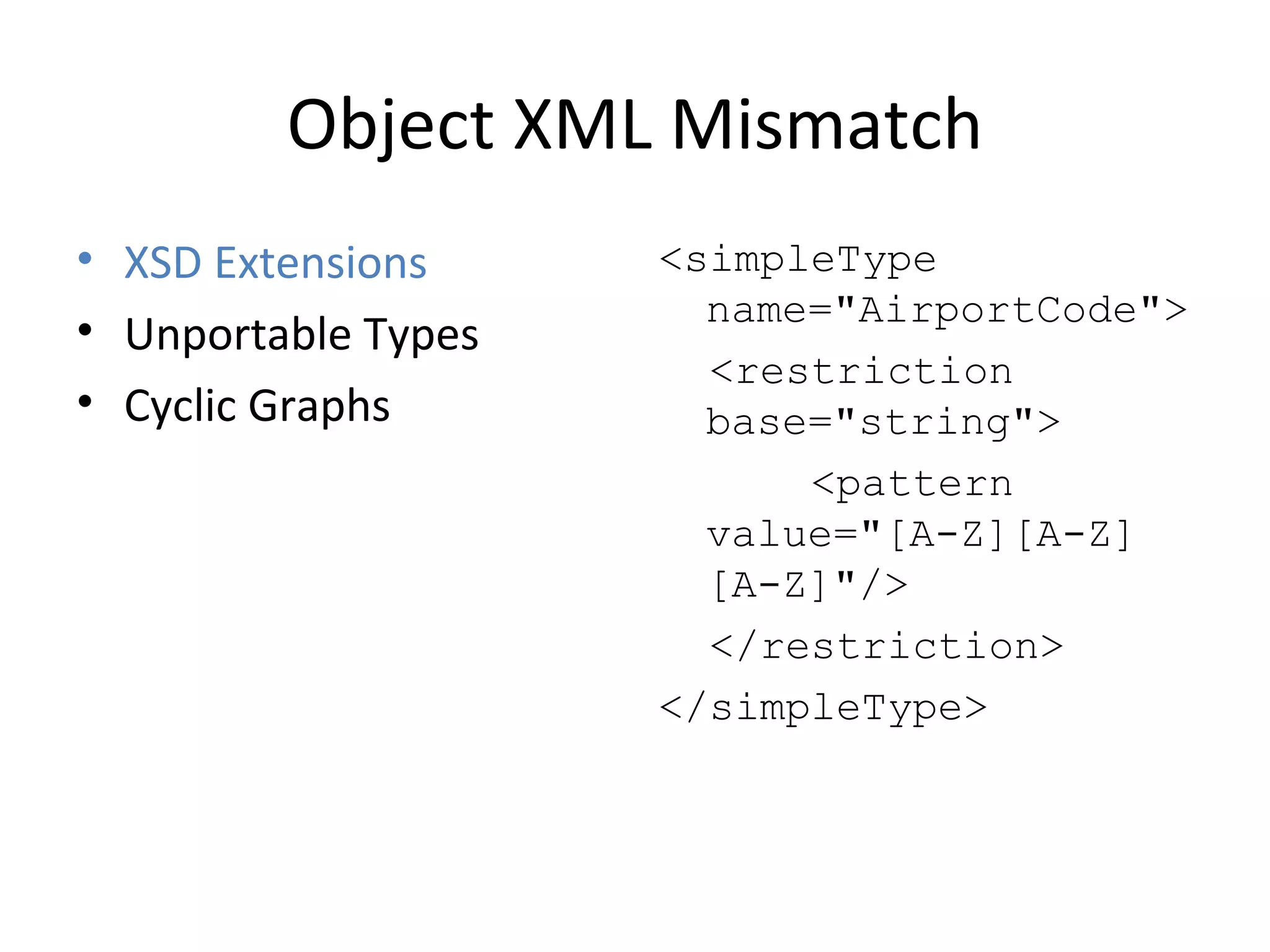 Object XML Mismatch

• XSD Extensions
• Unportable Types
• Cyclic Graphs

<simpleType name="AirportCode">
<restriction base="string">
<pattern value="[A-Z][A-Z][A-Z]"/>
</restriction>
</simpleType>